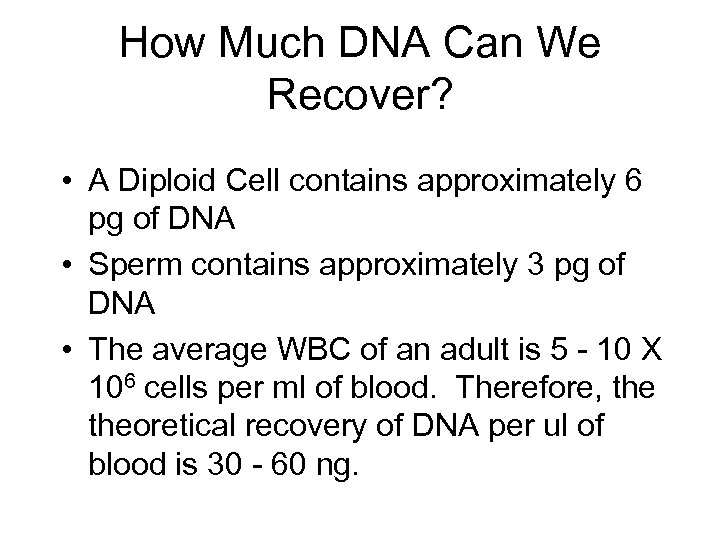 How Much DNA Can We Recover?

• A Diploid Cell contains approximately 6 pg of DNA
• Sperm contains approximately 3 pg of DNA
• The average WBC of an adult is 5 - 10 X $10^6$ cells per ml of blood. Therefore, the theoretical recovery of DNA per ul of blood is 30 - 60 ng.